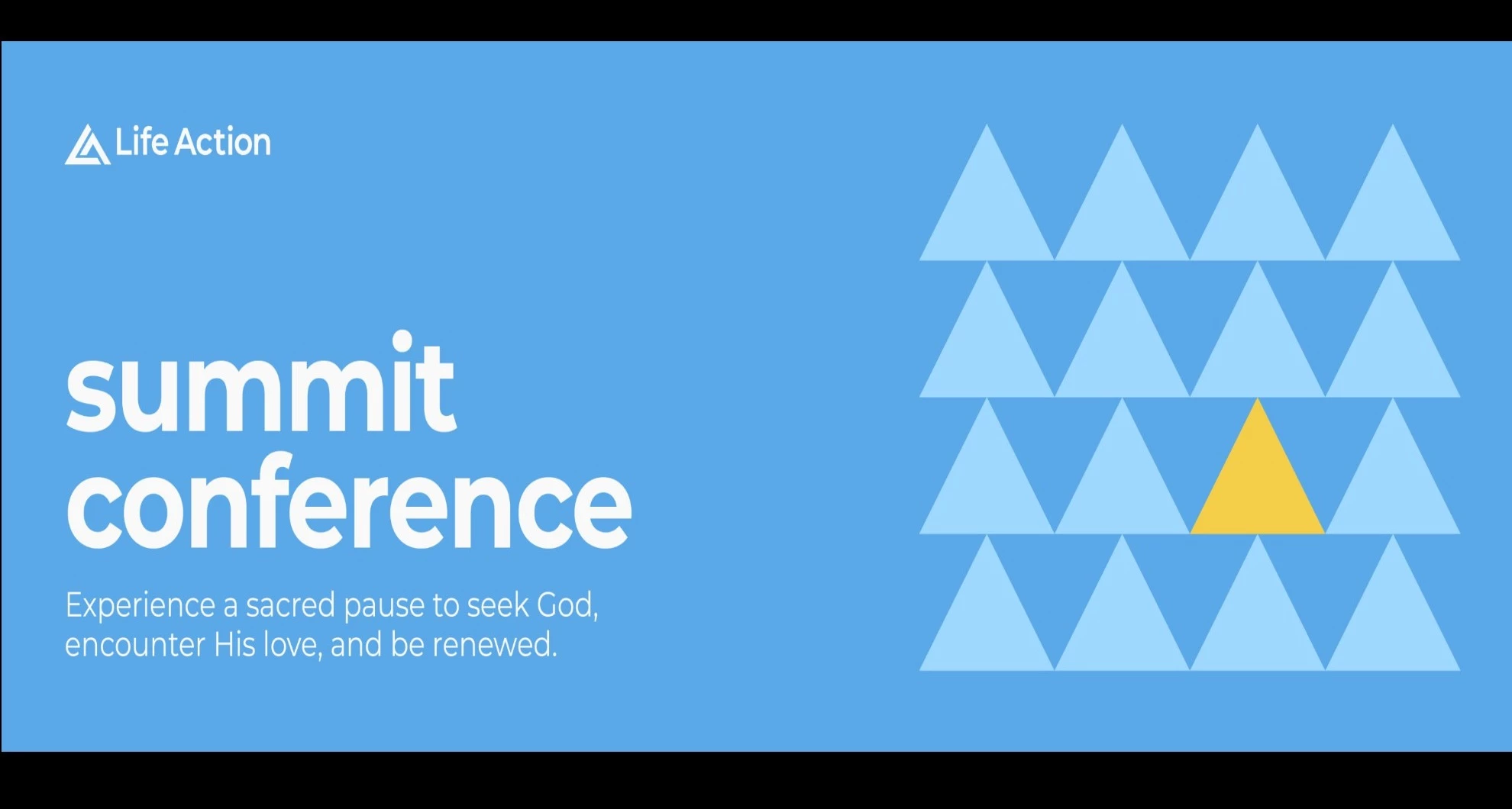 Life Action

summit conference

Experience a sacred pause to seek God, encounter His love, and be renewed.